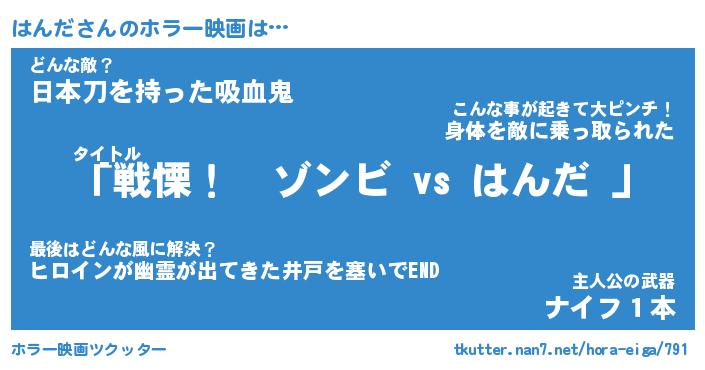 はんださんのホラー映画は…

どんな敵？
日本刀を持った吸血鬼

こんな事が起きて大ピンチ！
身体を敵に乗っ取られた

タイトル
「戦慄！　ゾンビ vs はんだ 」

最後はどんな風に解決？
ヒロインが幽霊が出てきた井戸を塞いでEND

主人公の武器
ナイフ１本

ホラー映画ツクッター

tkutter.nan7.net/hora-eiga/791